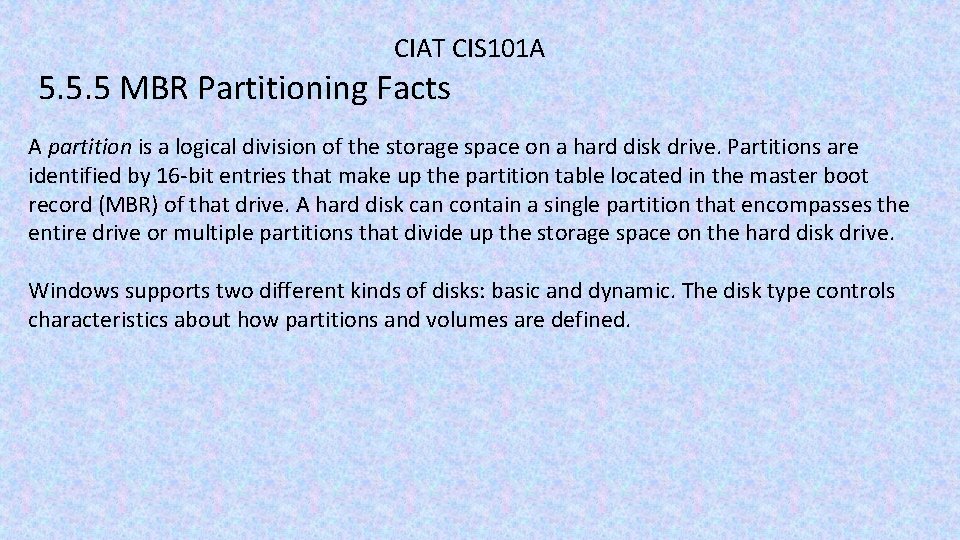 CIAT CIS101A

5.5.5 MBR Partitioning Facts

A partition is a logical division of the storage space on a hard disk drive. Partitions are identified by 16-bit entries that make up the partition table located in the master boot record (MBR) of that drive. A hard disk can contain a single partition that encompasses the entire drive or multiple partitions that divide up the storage space on the hard disk drive.

Windows supports two different kinds of disks: basic and dynamic. The disk type controls characteristics about how partitions and volumes are defined.